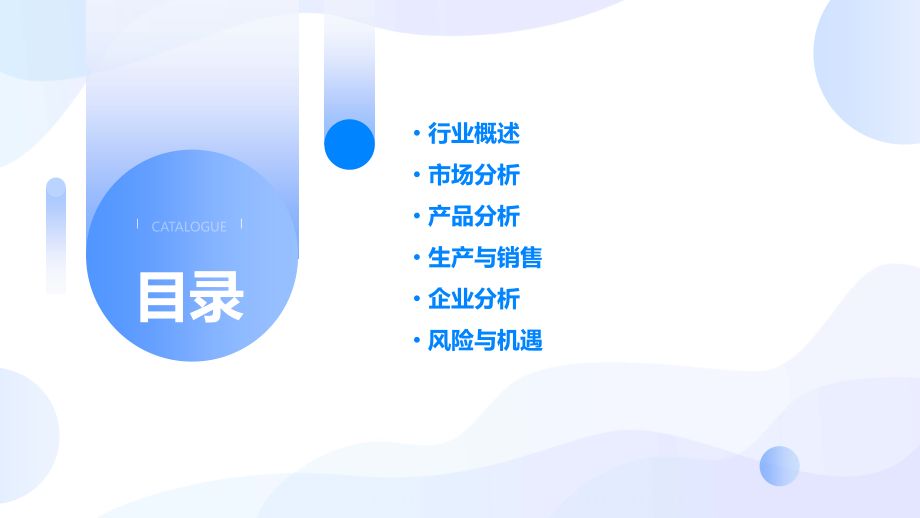 CATALOGUE

目录

• 行业概述
• 市场分析
• 产品分析
• 生产与销售
• 企业分析
• 风险与机遇